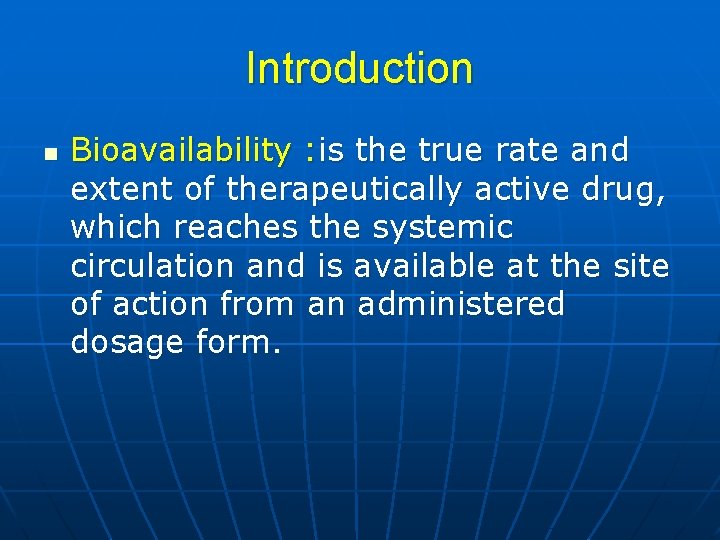 Introduction

Bioavailability :is the true rate and extent of therapeutically active drug, which reaches the systemic circulation and is available at the site of action from an administered dosage form.